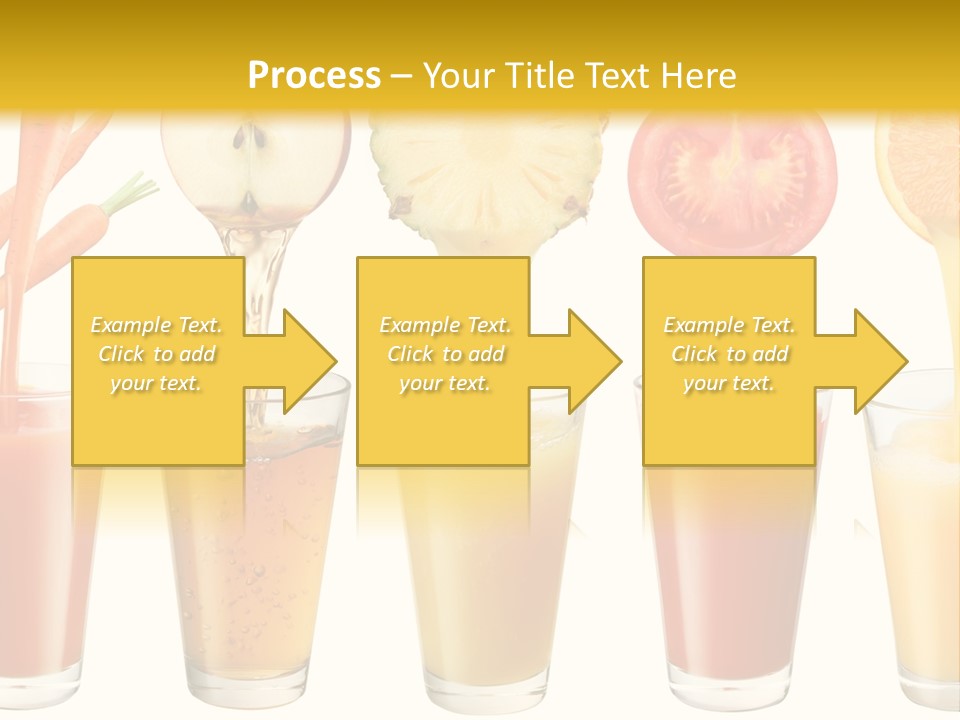 Process – Your Title Text Here

Example Text. Click to add your text.

Example Text. Click to add your text.

Example Text. Click to add your text.